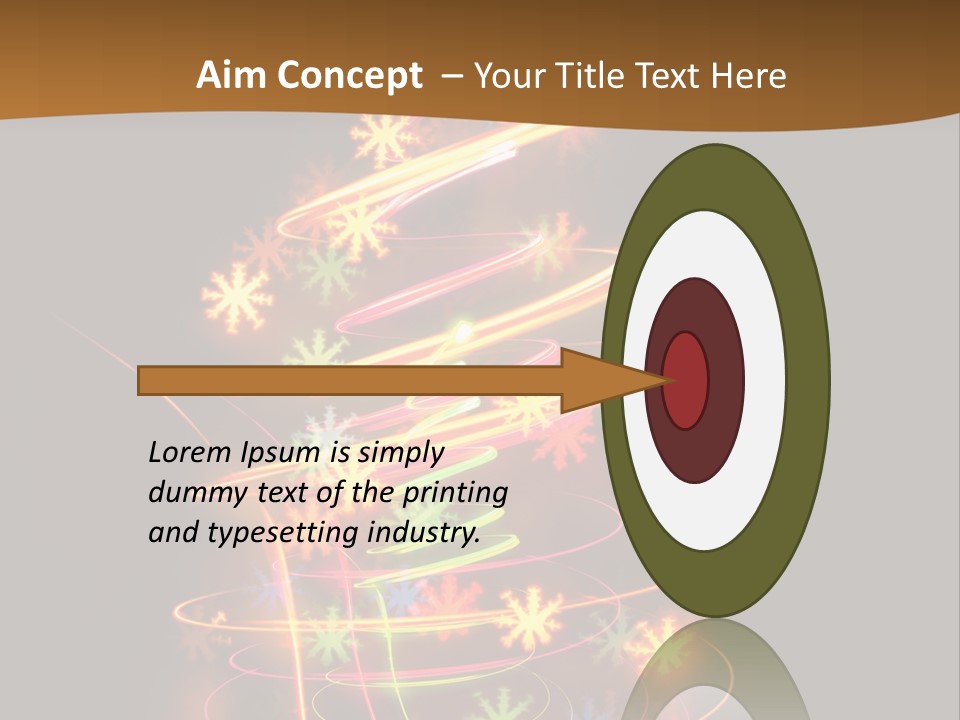 Aim Concept – Your Title Text Here

Lorem Ipsum is simply dummy text of the printing and typesetting industry.